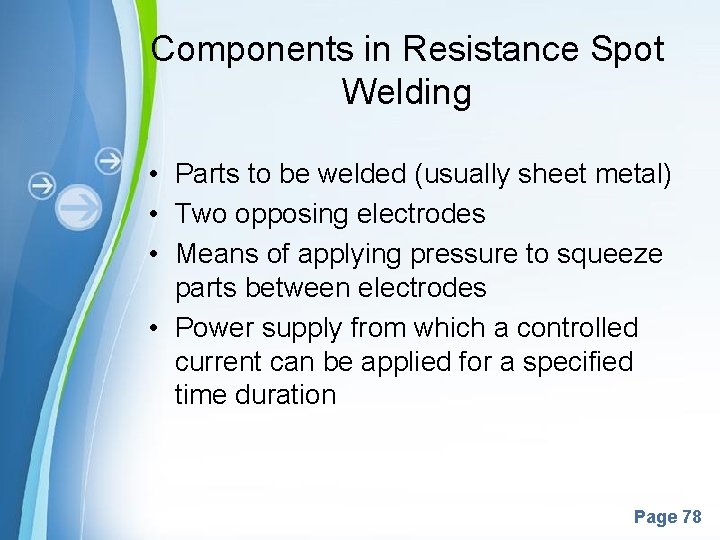 Components in Resistance Spot Welding

• Parts to be welded (usually sheet metal)
• Two opposing electrodes
• Means of applying pressure to squeeze parts between electrodes
• Power supply from which a controlled current can be applied for a specified time duration

Page 78